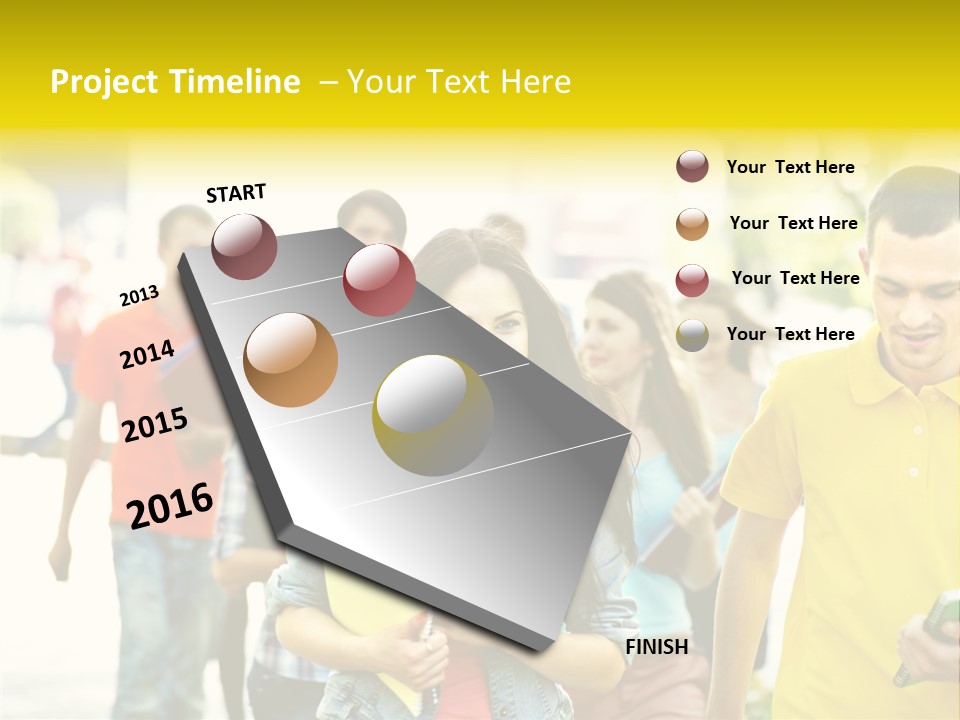 Project Timeline – Your Text Here

START

2013

2014

2015

2016

FINISH

Your Text Here

Your Text Here

Your Text Here

Your Text Here